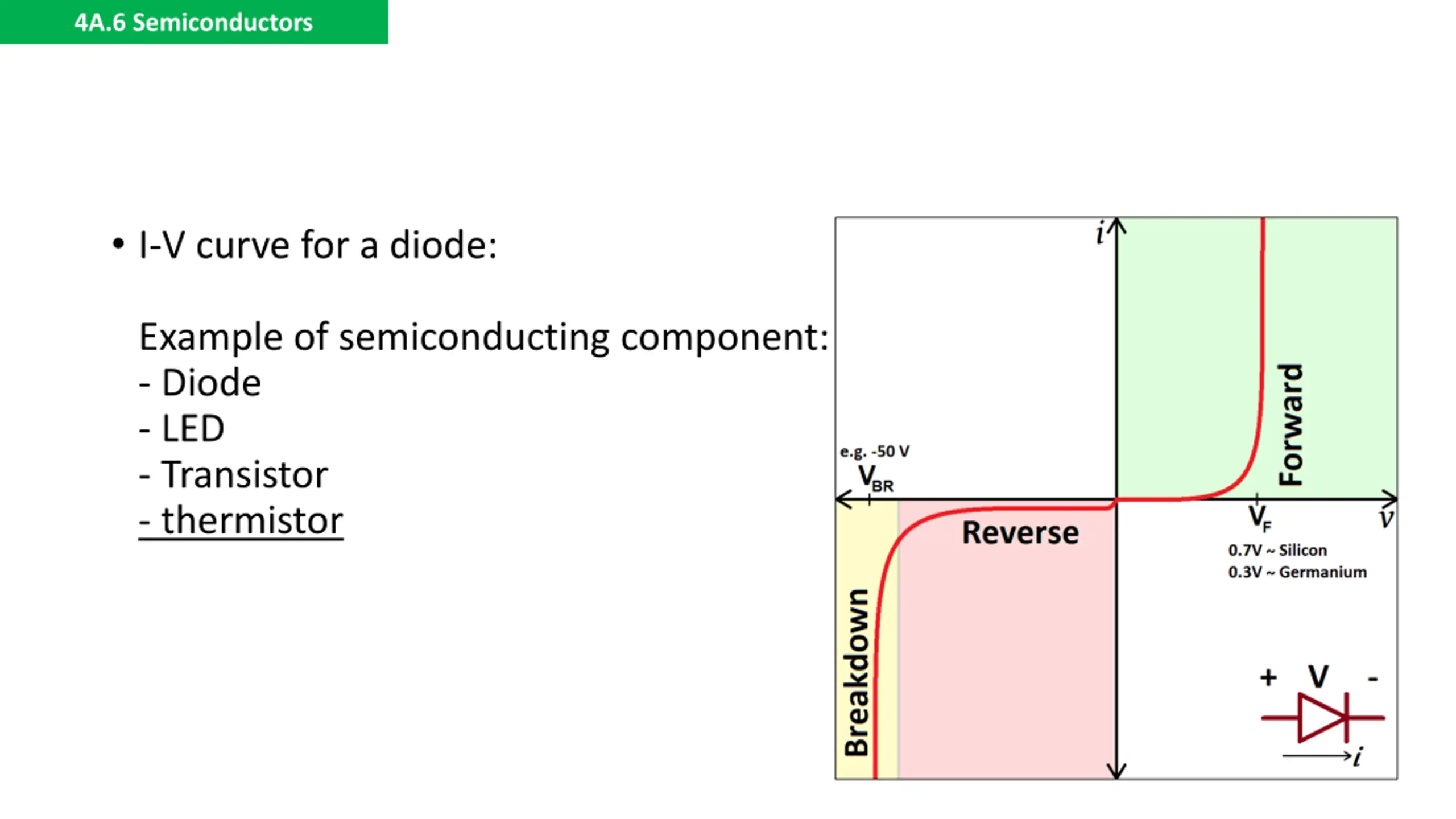 4A.6 Semiconductors

• I-V curve for a diode:

Example of semiconducting component:
- Diode
- LED
- Transistor
- thermistor

$i$

Forward

e.g. -50 V
$V_{BR}$

Reverse

$V_F$

$v$

0.7V ~ Silicon
0.3V ~ Germanium

Breakdown

+ V -

$i$